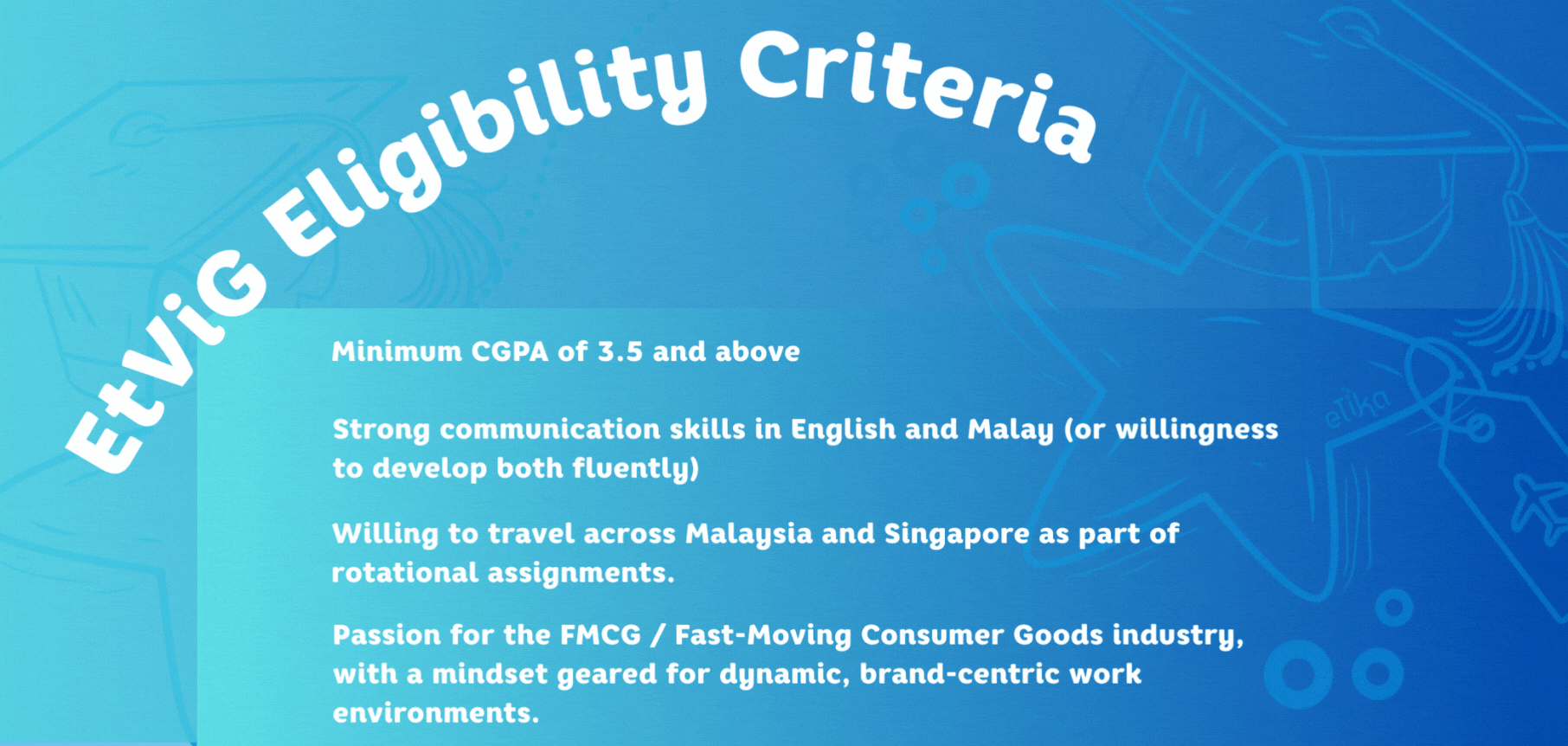 EtViG Eligibility Criteria

Minimum CGPA of 3.5 and above

Strong communication skills in English and Malay (or willingness to develop both fluently)

Willing to travel across Malaysia and Singapore as part of rotational assignments.

Passion for the FMCG / Fast-Moving Consumer Goods industry, with a mindset geared for dynamic, brand-centric work environments.

etika